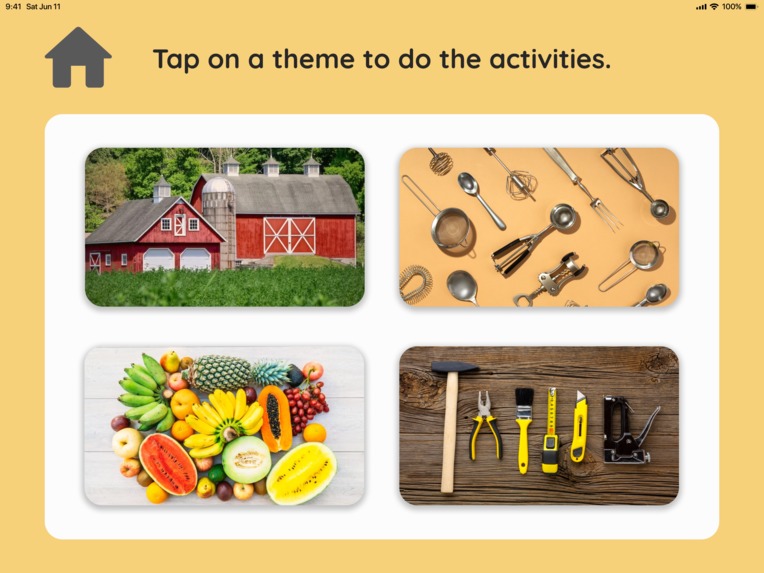 9:41 Sat Jun 11

100%

Tap on a theme to do the activities.